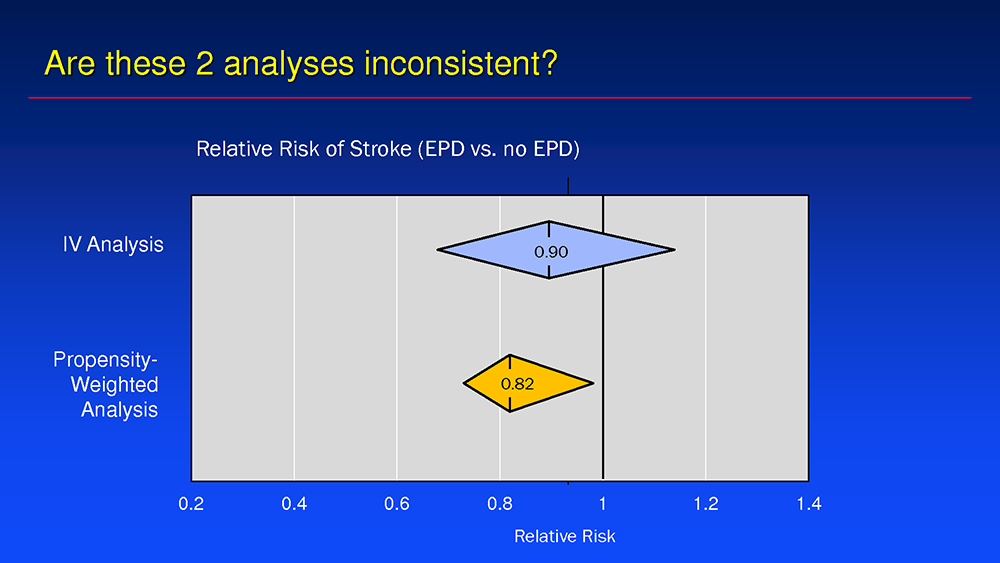 Are these 2 analyses inconsistent?

Relative Risk of Stroke (EPD vs. no EPD)

IV Analysis

0.90

Propensity-Weighted Analysis

0.82

0.2
0.4
0.6
0.8
1
1.2
1.4

Relative Risk